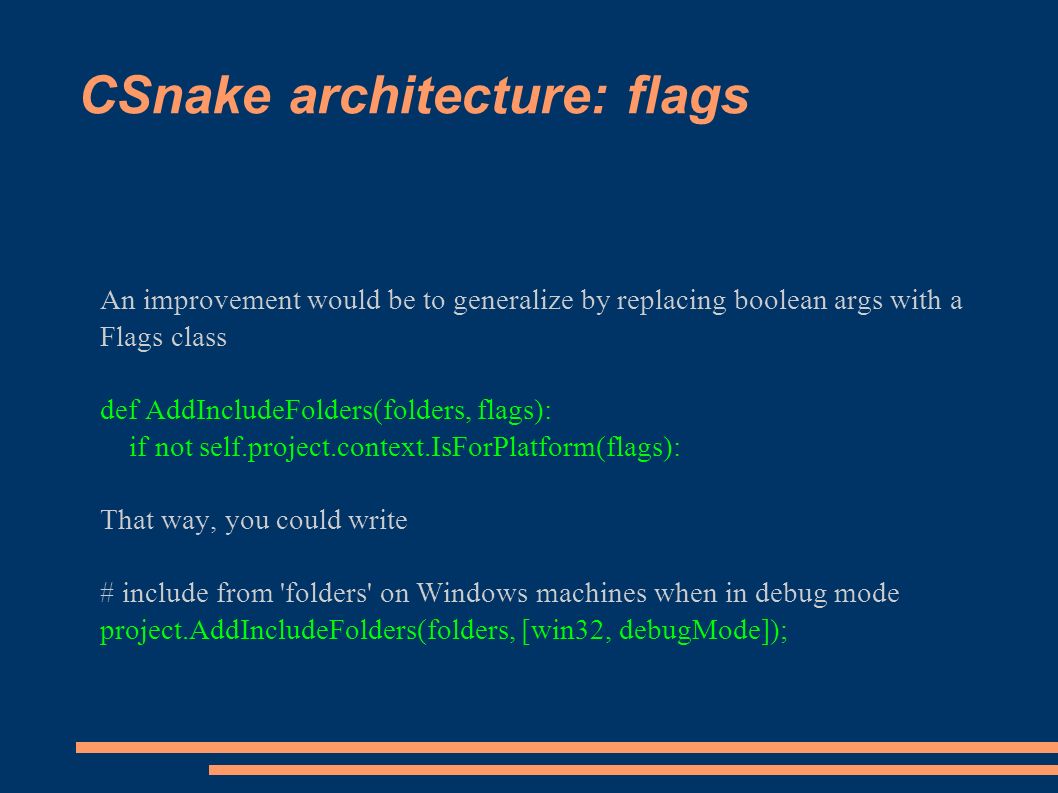 CSnake architecture: flags

An improvement would be to generalize by replacing boolean args with a Flags class

def AddIncludeFolders(folders, flags):
    if not self.project.context.IsForPlatform(flags):

That way, you could write

# include from 'folders' on Windows machines when in debug mode
project.AddIncludeFolders(folders, [win32, debugMode]);